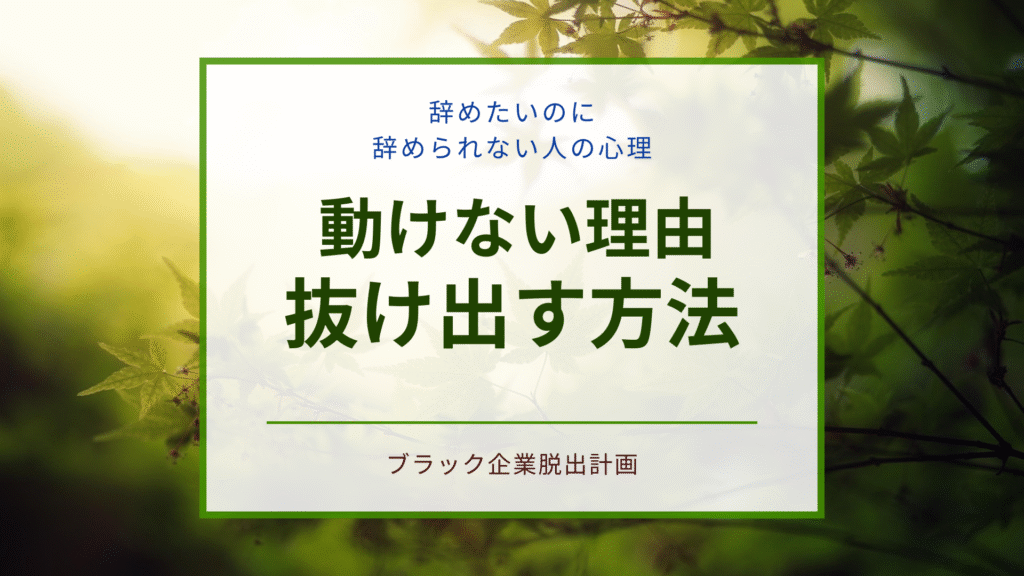 辞めたいのに
辞められない人の心理

動けない理由
抜け出す方法

ブラック企業脱出計画